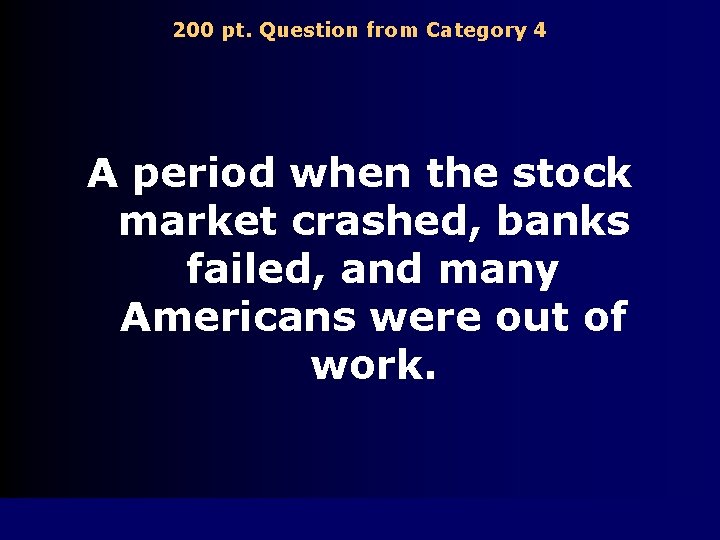 200 pt. Question from Category 4

A period when the stock market crashed, banks failed, and many Americans were out of work.